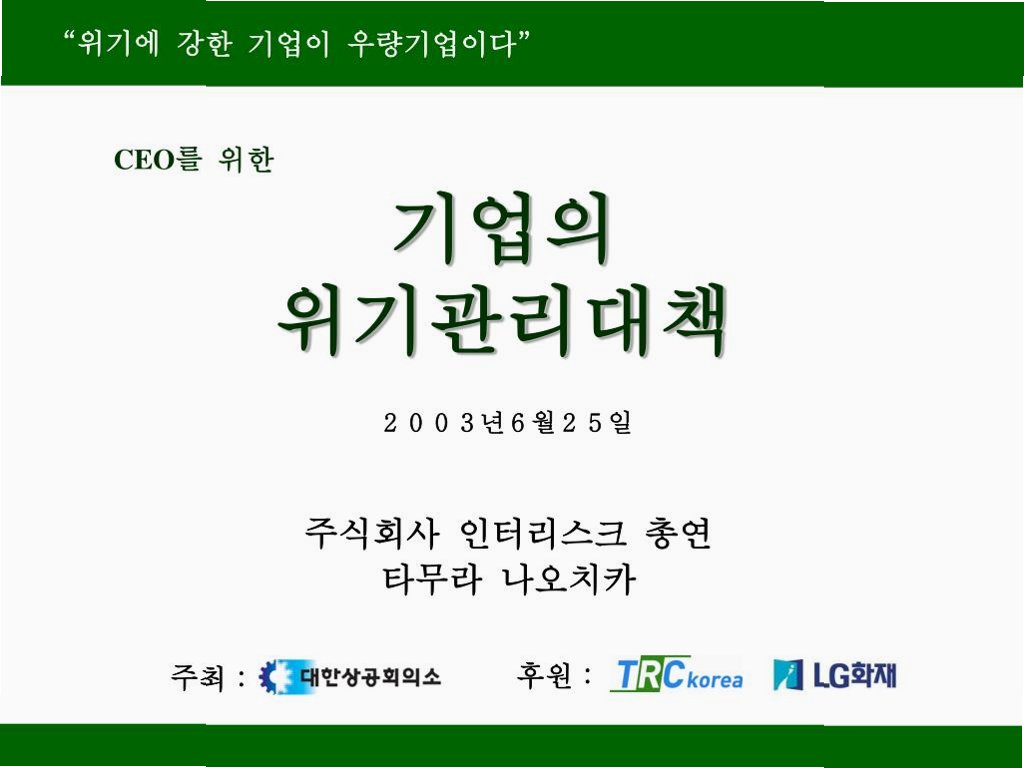 “위기에 강한 기업이 우량기업이다”

CEO를 위한

기업의
위기관리대책

2003년6월25일

주식회사 인터리스크 총연
타무라 나오치카

주최 : 대한상공회의소

후원 : TRC korea LG화재